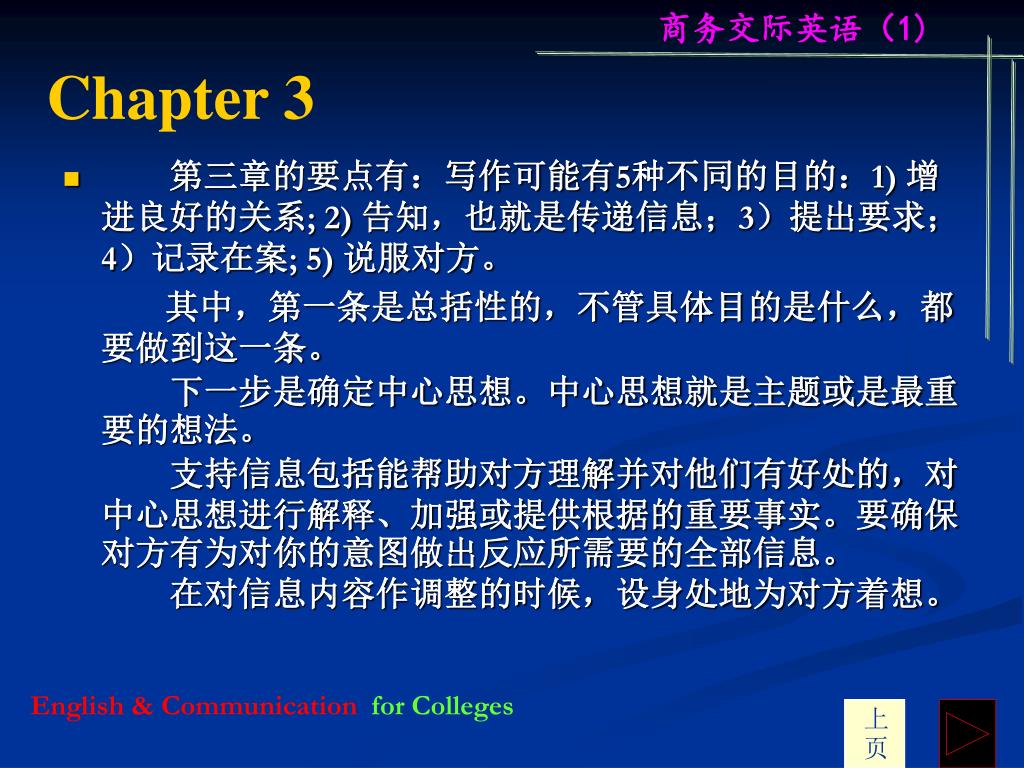 商务交际英语（1）

Chapter 3

第三章的要点有：写作可能有5种不同的目的：1) 增进良好的关系; 2) 告知，也就是传递信息；3）提出要求；4）记录在案; 5) 说服对方。

其中，第一条是总括性的，不管具体目的是什么，都要做到这一条。

下一步是确定中心思想。中心思想就是主题或是最重要的想法。

支持信息包括能帮助对方理解并对他们有好处的，对中心思想进行解释、加强或提供根据的重要事实。要确保对方有为对你的意图做出反应所需要的全部信息。

在对信息内容作调整的时候，设身处地为对方着想。

English & Communication for Colleges

上页